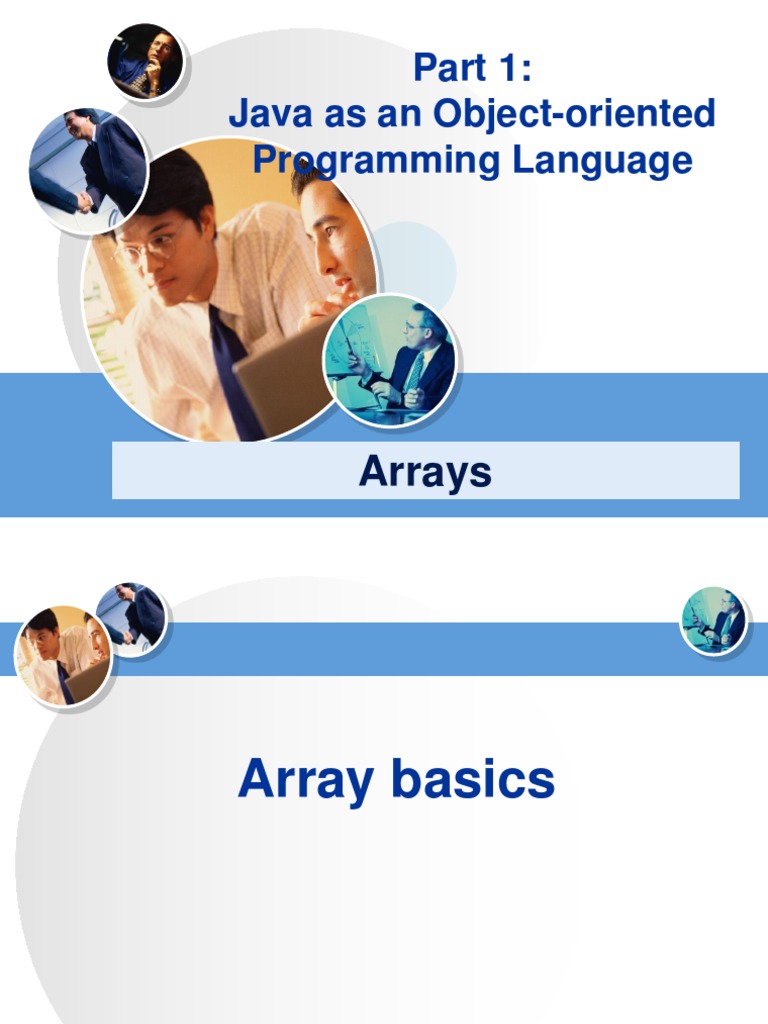 Part 1:
Java as an Object-oriented Programming Language

Arrays

Array basics